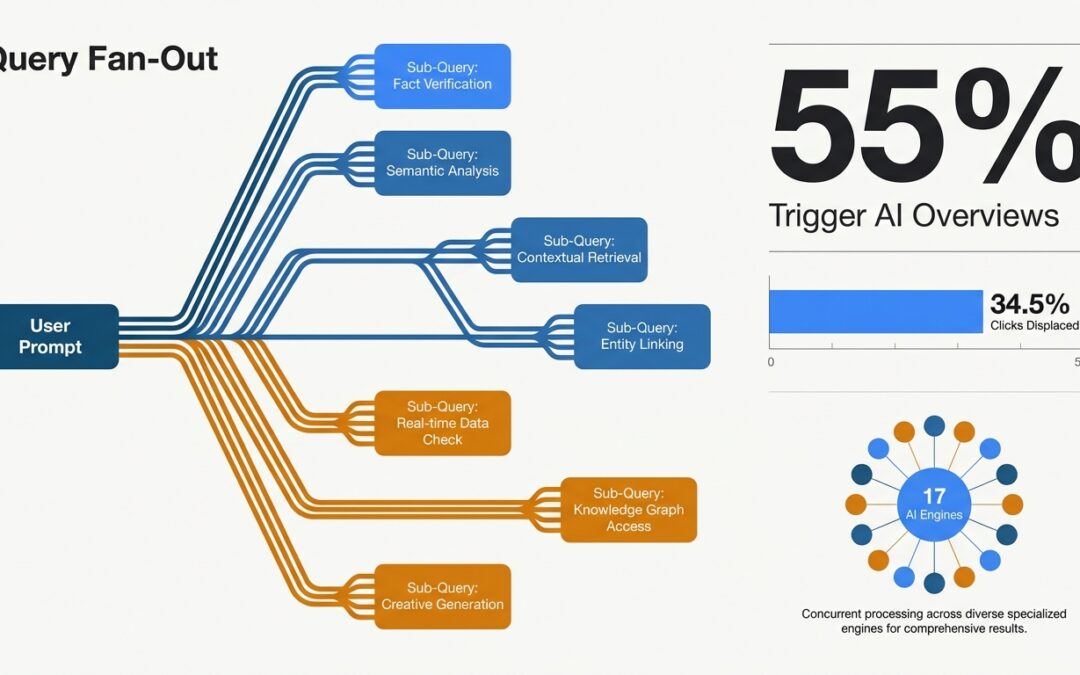 Query Fan-Out

User Prompt

Sub-Query: Fact Verification

Sub-Query: Semantic Analysis

Sub-Query: Contextual Retrieval

Sub-Query: Entity Linking

Sub-Query: Real-time Data Check

Sub-Query: Knowledge Graph Access

Sub-Query: Creative Generation

55%

Trigger AI Overviews

34.5%
Clicks Displaced

0

5

17
AI Engines

Concurrent processing across diverse specialized engines for comprehensive results.